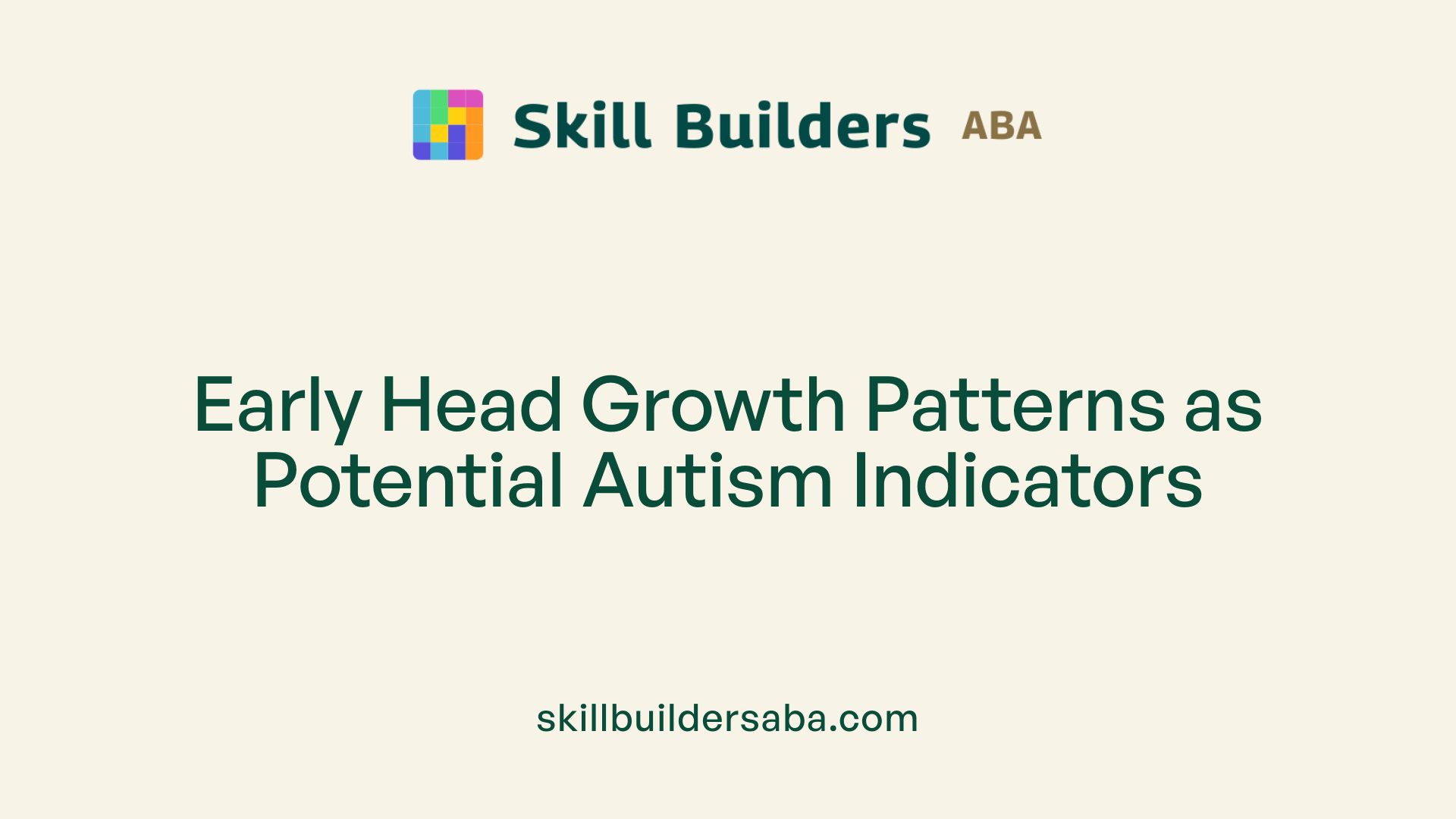 Skill Builders ABA

Early Head Growth Patterns as Potential Autism Indicators

skillbuildersaba.com